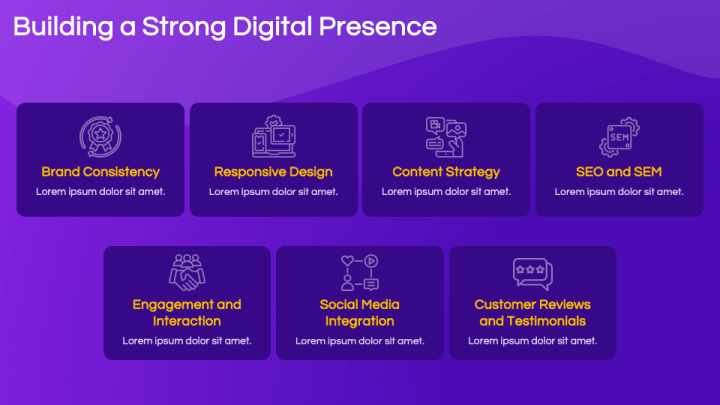 Building a Strong Digital Presence

Brand Consistency
Lorem ipsum dolor sit amet.

Responsive Design
Lorem ipsum dolor sit amet.

Content Strategy
Lorem ipsum dolor sit amet.

SEM

SEO and SEM
Lorem ipsum dolor sit amet.

Engagement and Interaction
Lorem ipsum dolor sit amet.

Social Media Integration
Lorem ipsum dolor sit amet.

Customer Reviews and Testimonials
Lorem ipsum dolor sit amet.